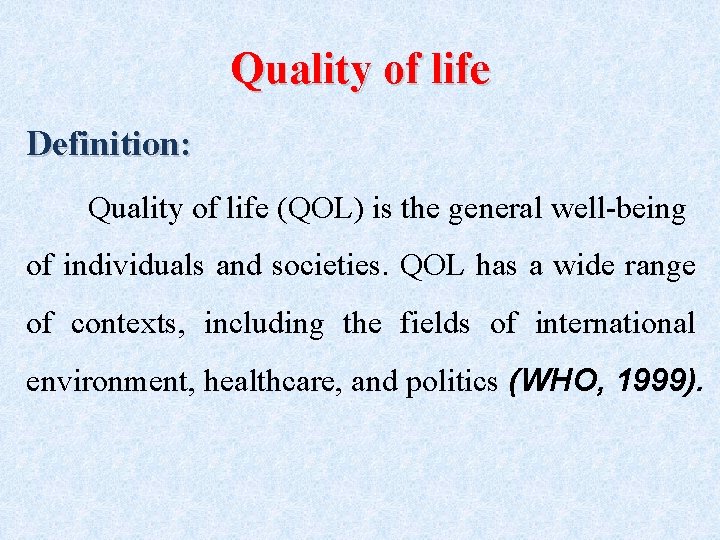 Quality of life

Definition:

Quality of life (QOL) is the general well-being of individuals and societies. QOL has a wide range of contexts, including the fields of international environment, healthcare, and politics (WHO, 1999).